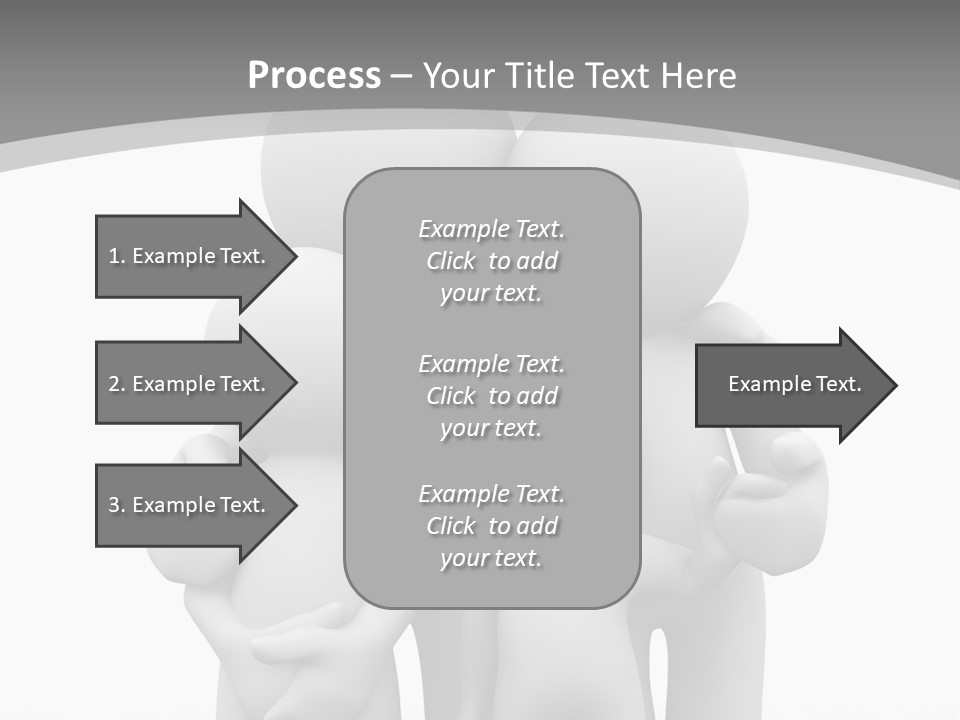 Process – Your Title Text Here

1. Example Text.

2. Example Text.

3. Example Text.

Example Text. Click to add your text.

Example Text. Click to add your text.

Example Text. Click to add your text.

Example Text.